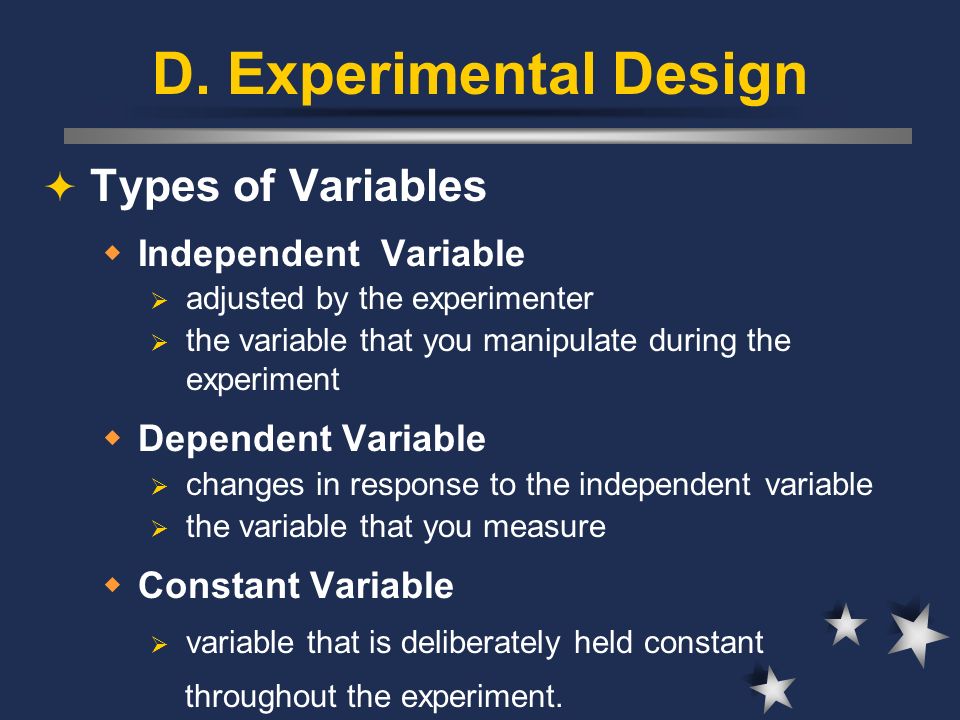 D. Experimental Design

Types of Variables

Independent Variable

adjusted by the experimenter

the variable that you manipulate during the experiment

Dependent Variable

changes in response to the independent variable

the variable that you measure

Constant Variable

variable that is deliberately held constant throughout the experiment.